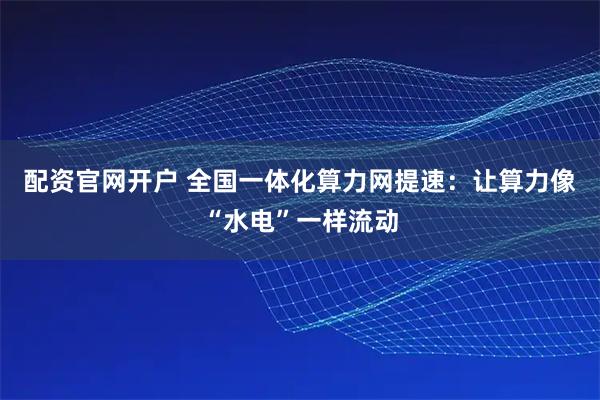 配资官网开户 全国一体化算力网提速：让算力像“水电”一样流动